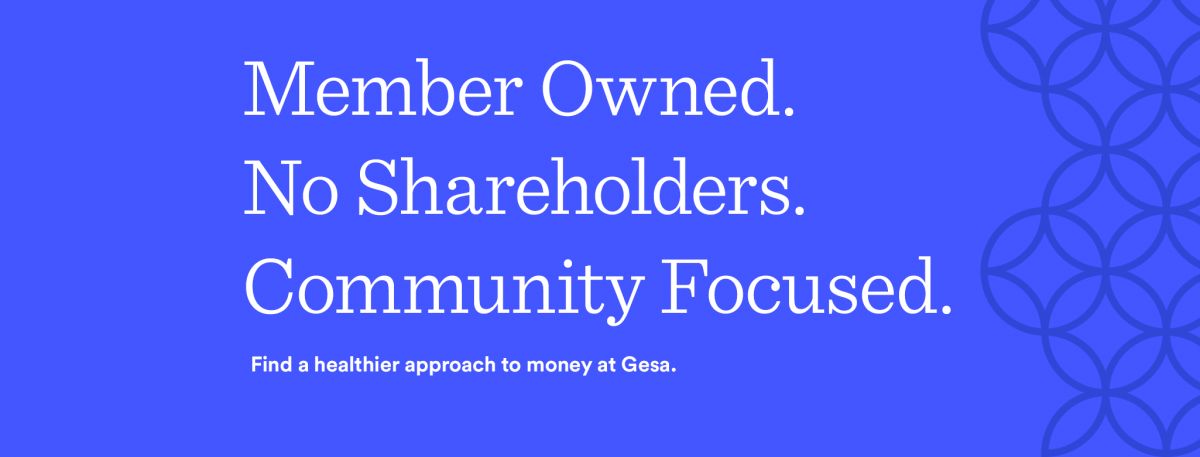 Member Owned.
No Shareholders.
Community Focused.

Find a healthier approach to money at Gesa.